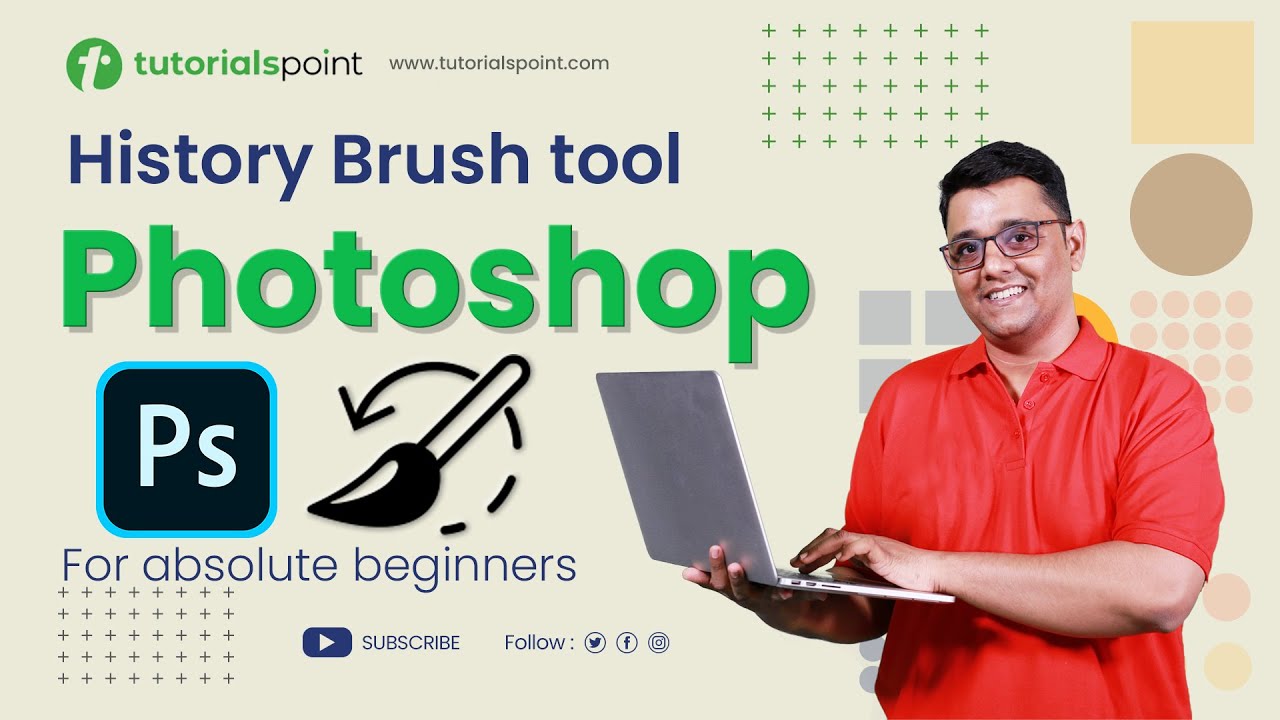 tutorialspoint www.tutorialspoint.com

History Brush tool

Photoshop

Ps

For absolute beginners

SUBSCRIBE Follow :